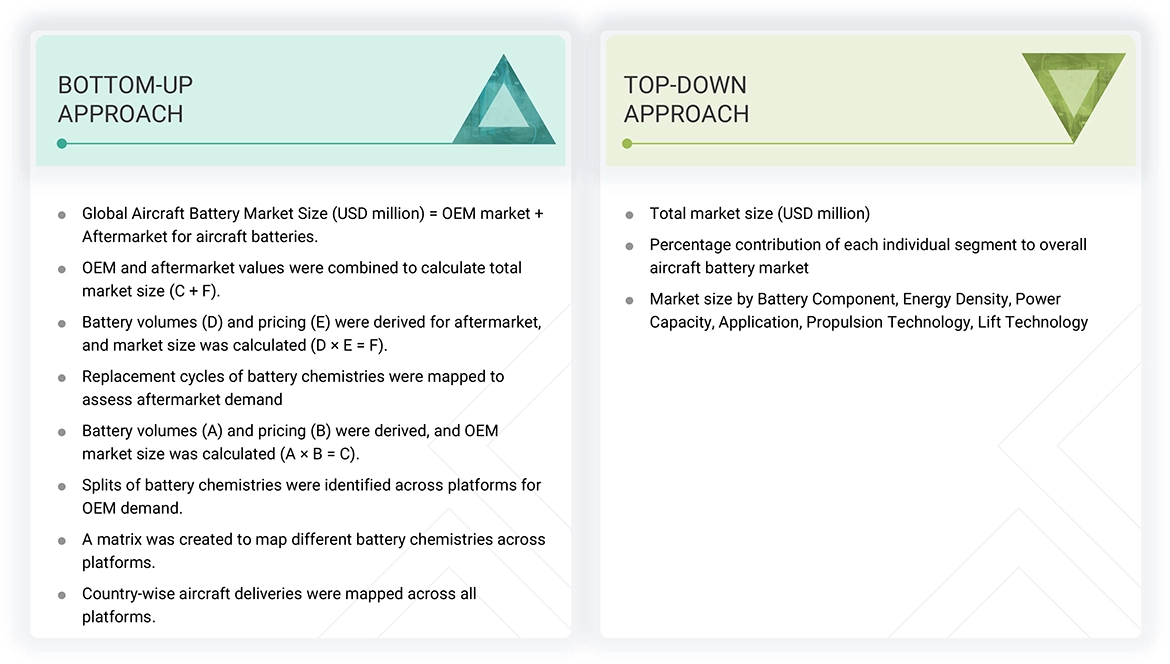 BOTTOM-UP APPROACH

- Global Aircraft Battery Market Size (USD million) = OEM market + Aftermarket for aircraft batteries.
- OEM and aftermarket values were combined to calculate total market size (C + F).
- Battery volumes (D) and pricing (E) were derived for aftermarket, and market size was calculated (D × E = F).
- Replacement cycles of battery chemistries were mapped to assess aftermarket demand
- Battery volumes (A) and pricing (B) were derived, and OEM market size was calculated (A × B = C).
- Splits of battery chemistries were identified across platforms for OEM demand.
- A matrix was created to map different battery chemistries across platforms.
- Country-wise aircraft deliveries were mapped across all platforms.

TOP-DOWN APPROACH

- Total market size (USD million)
- Percentage contribution of each individual segment to overall aircraft battery market
- Market size by Battery Component, Energy Density, Power Capacity, Application, Propulsion Technology, Lift Technology